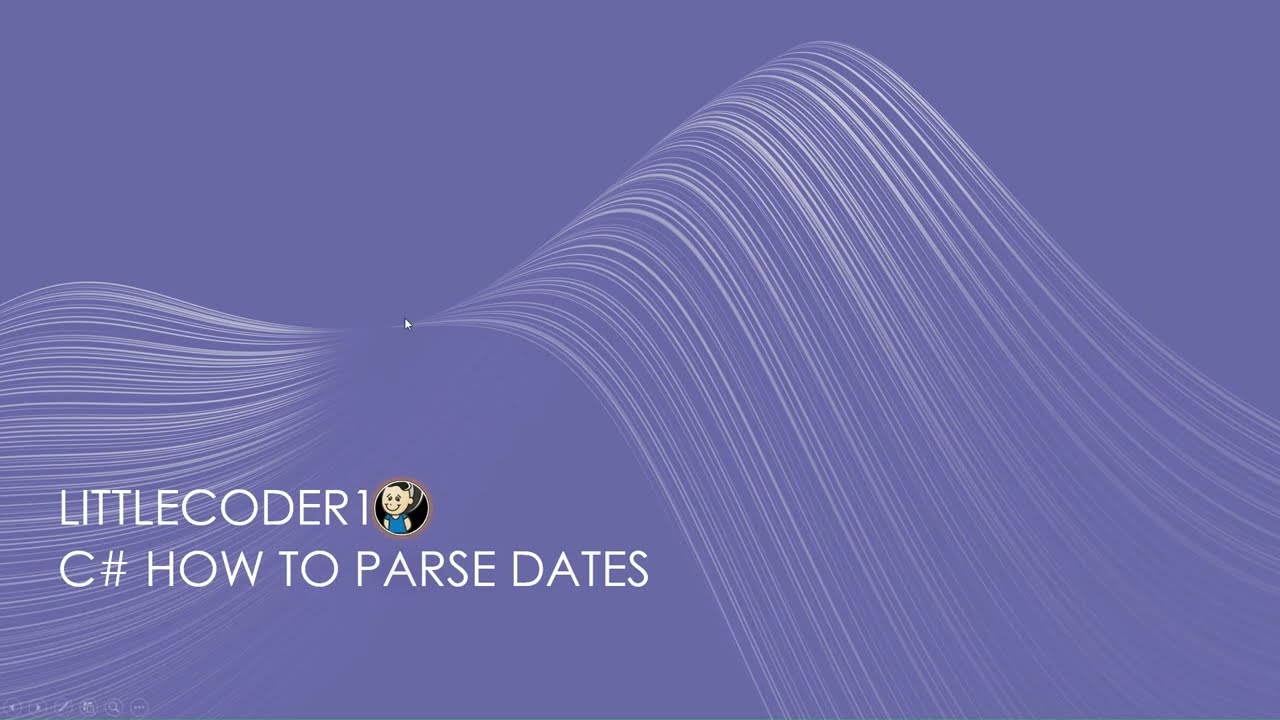 LITTLECODER1
C# HOW TO PARSE DATES